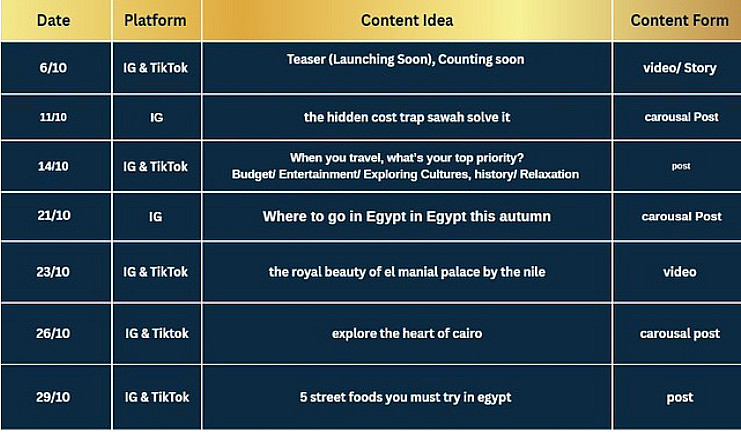 | Date | Platform | Content Idea | Content Form |
|---|---|---|---|
| 6/10 | IG & TikTok | Teaser (Launching Soon), Counting soon | video/ Story |
| 11/10 | IG | the hidden cost trap sawah solve it | carousal Post |
| 14/10 | IG & TikTok | When you travel, what's your top priority? Budget/ Entertainment/ Exploring Cultures, history/ Relaxation | post |
| 21/10 | IG | Where to go in Egypt in Egypt this autumn | carousal Post |
| 23/10 | IG & TikTok | the royal beauty of el manial palace by the nile | video |
| 26/10 | IG & Tiktok | explore the heart of cairo | carousal post |
| 29/10 | IG & TikTok | 5 street foods you must try in egypt | post |